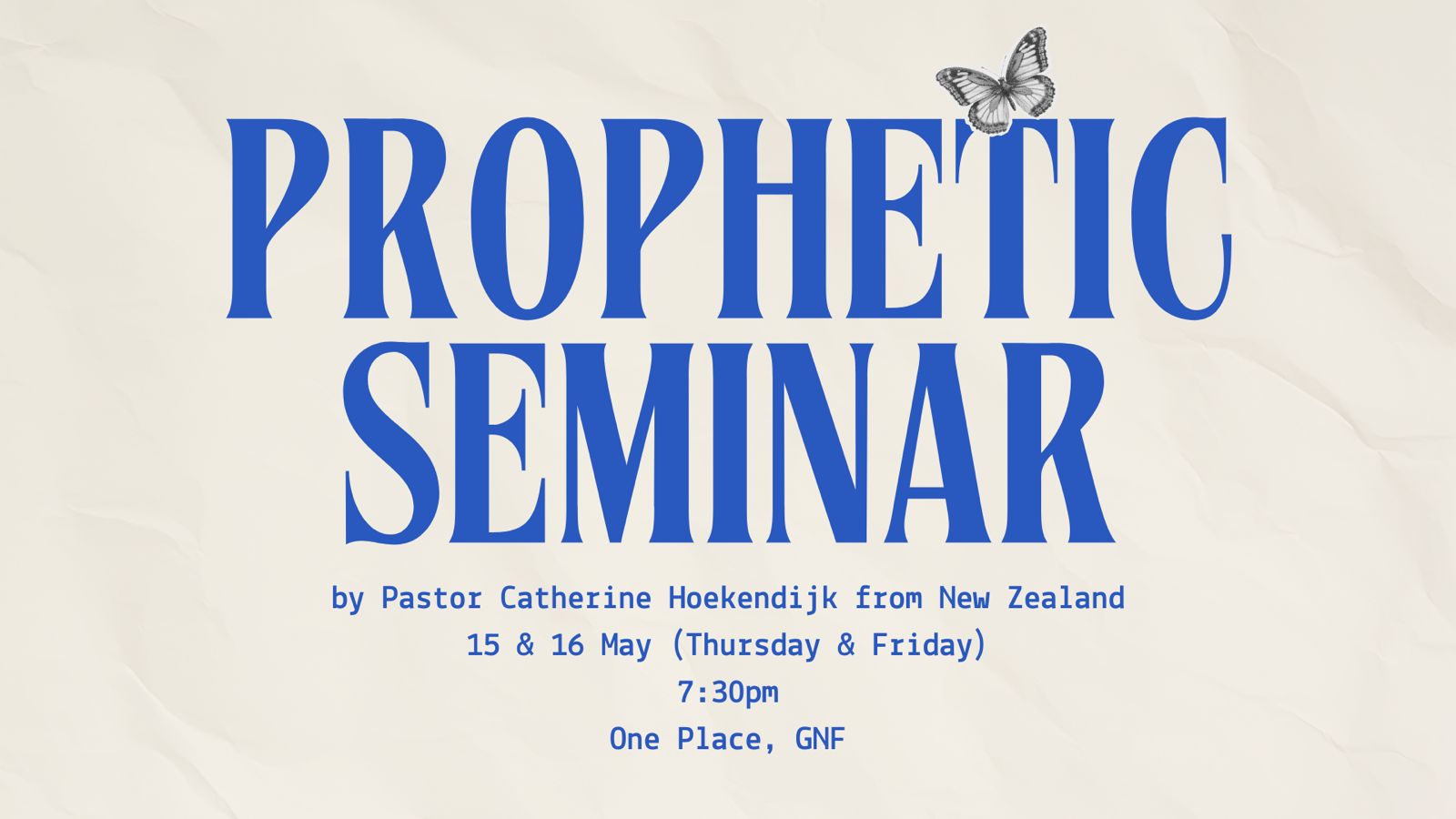 PROPHETIC SEMINAR

by Pastor Catherine Hoekendijk from New Zealand
15 & 16 May (Thursday & Friday)
7:30pm
One Place, GNF